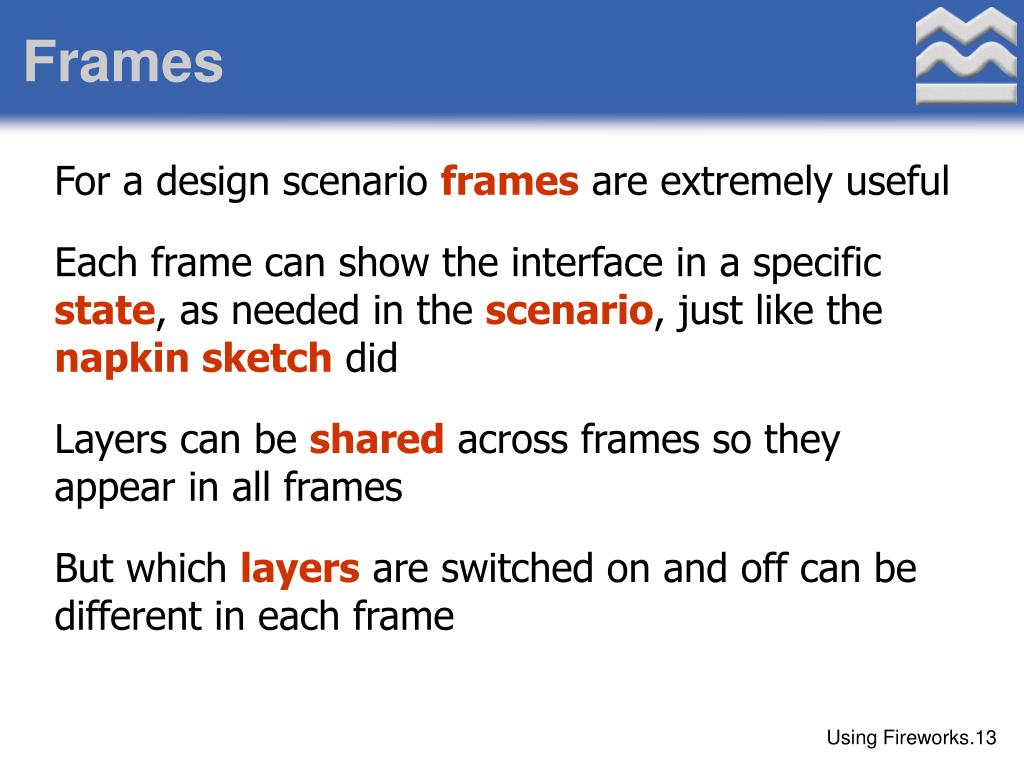 Frames

For a design scenario frames are extremely useful

Each frame can show the interface in a specific state, as needed in the scenario, just like the napkin sketch did

Layers can be shared across frames so they appear in all frames

But which layers are switched on and off can be different in each frame

Using Fireworks.13